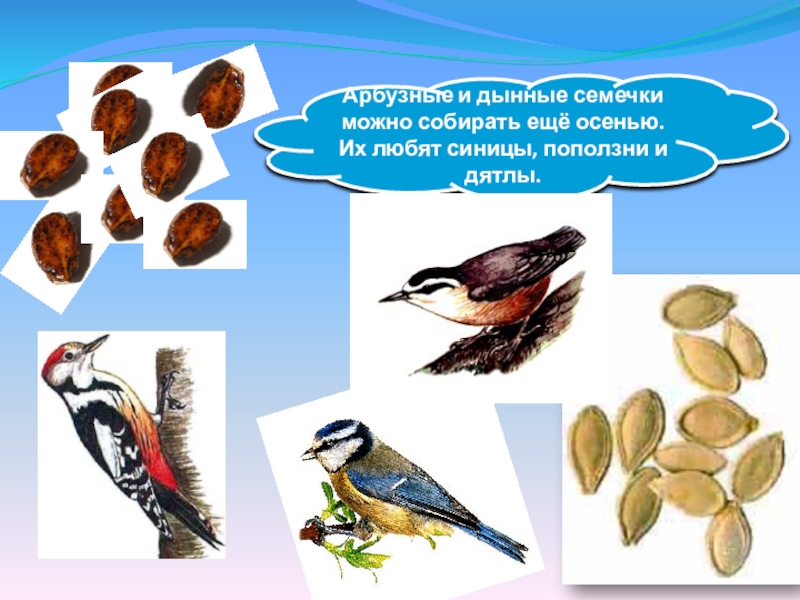 Арбузные и дынные семечки можно собирать ещё осенью. Их любят синицы, поползни и дятлы.